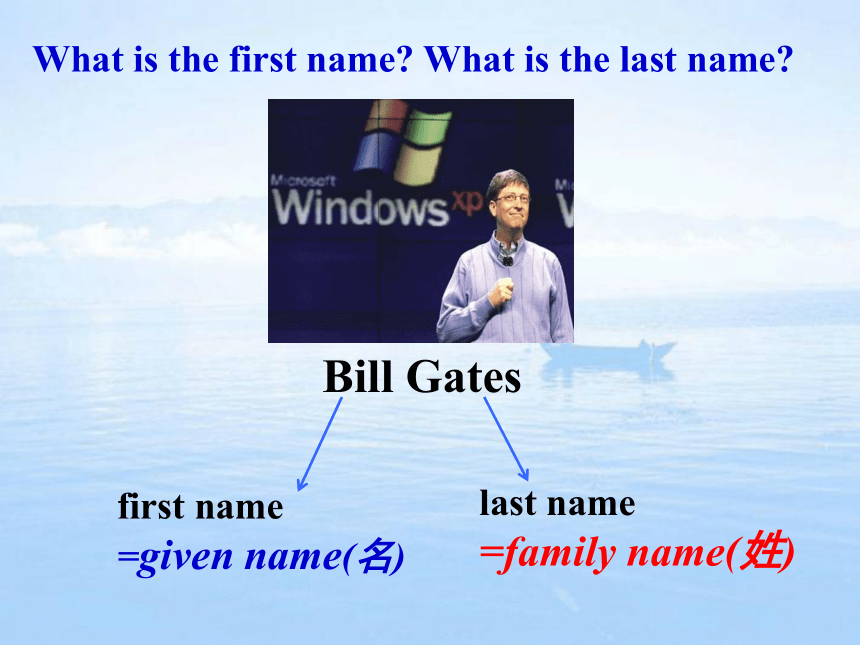 What is the first name? What is the last name?

Microsoft
Windows xp

Bill Gates

first name
=given name(名)

last name
=family name(姓)